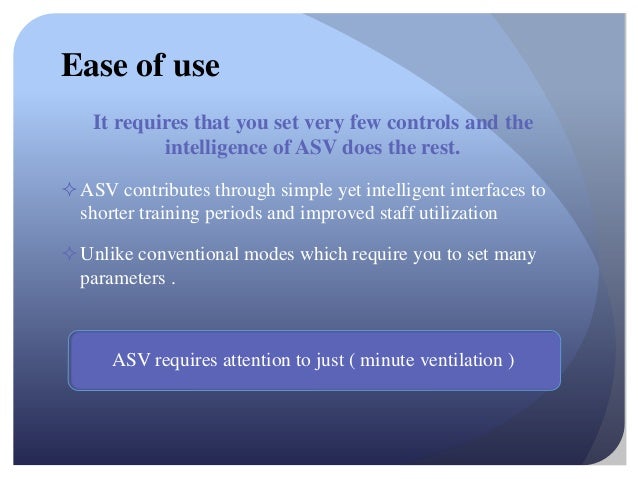 Ease of use

It requires that you set very few controls and the intelligence of ASV does the rest.

✧ ASV contributes through simple yet intelligent interfaces to shorter training periods and improved staff utilization

✧ Unlike conventional modes which require you to set many parameters .

ASV requires attention to just ( minute ventilation )